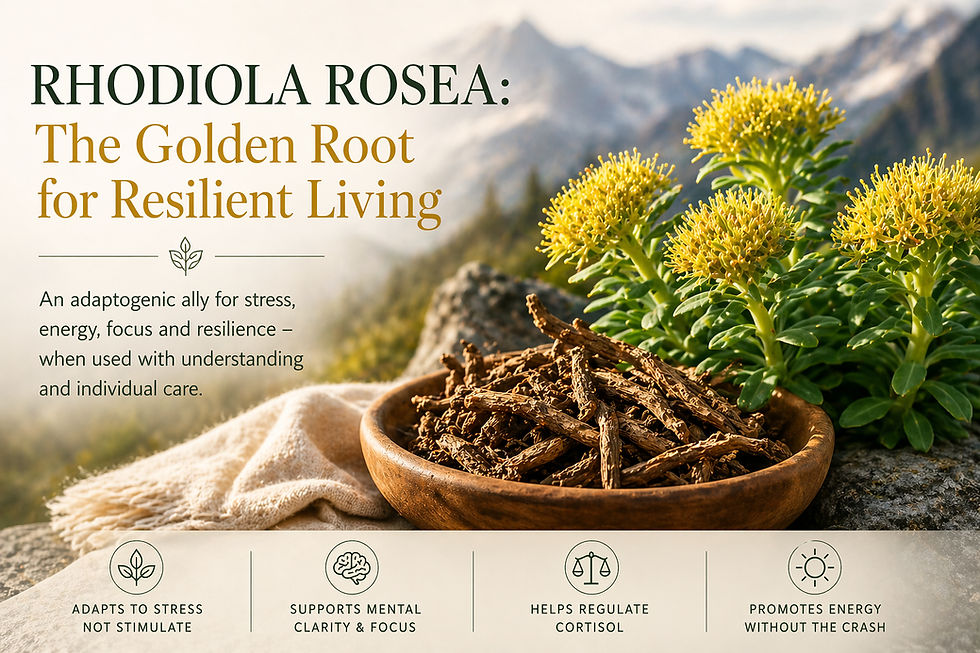 RHODIOLA ROSEA:
The Golden Root for Resilient Living

An adaptogenic ally for stress, energy, focus and resilience – when used with understanding and individual care.

ADAPTS TO STRESS NOT STIMULATE

SUPPORTS MENTAL CLARITY & FOCUS

HELPS REGULATE CORTISOL

PROMOTES ENERGY WITHOUT THE CRASH